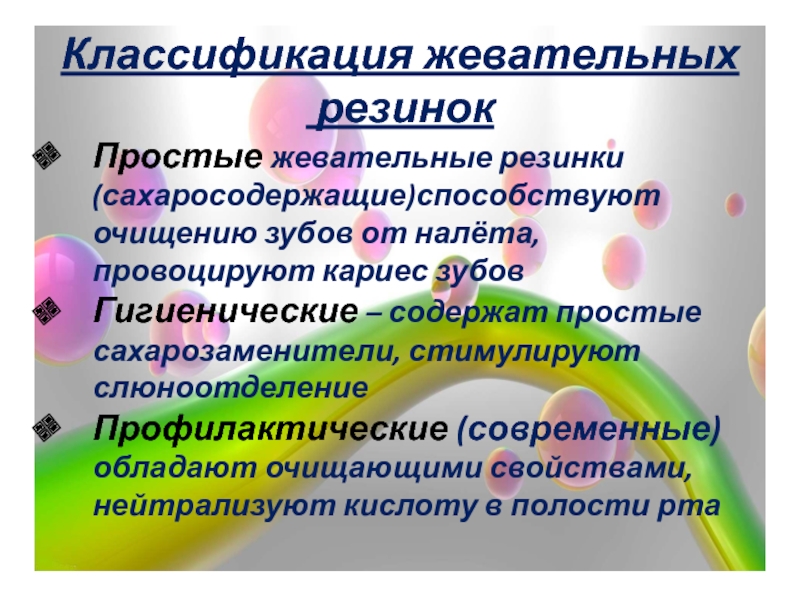 Классификация жевательных резинок

Простые жевательные резинки (сахаросодержащие)способствуют очищению зубов от налёта, провоцируют кариес зубов

Гигиенические – содержат простые сахарозаменители, стимулируют слюноотделение

Профилактические (современные) обладают очищающими свойствами, нейтрализуют кислоту в полости рта